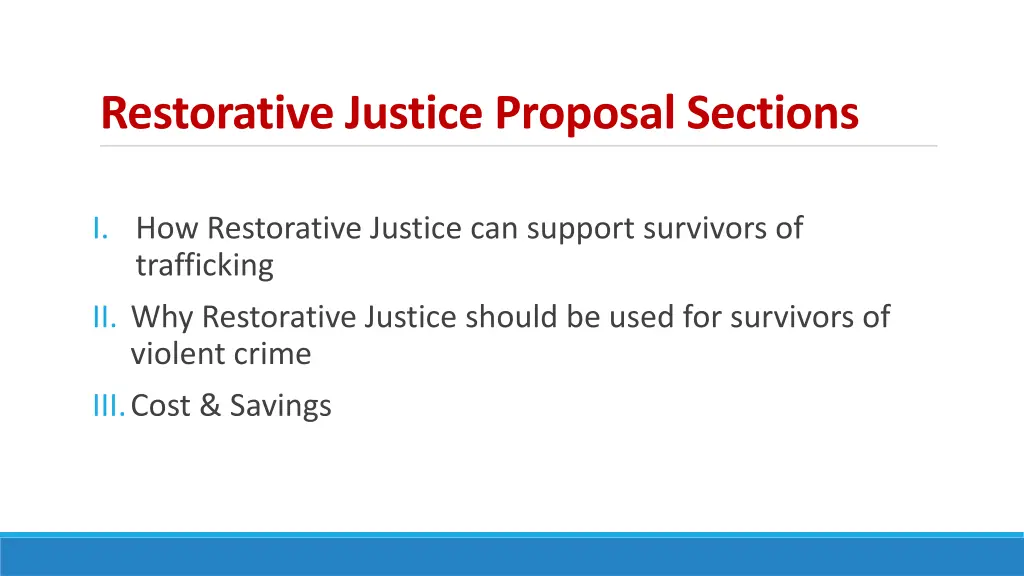 Restorative Justice Proposal Sections

I. How Restorative Justice can support survivors of trafficking

II. Why Restorative Justice should be used for survivors of violent crime

III. Cost & Savings